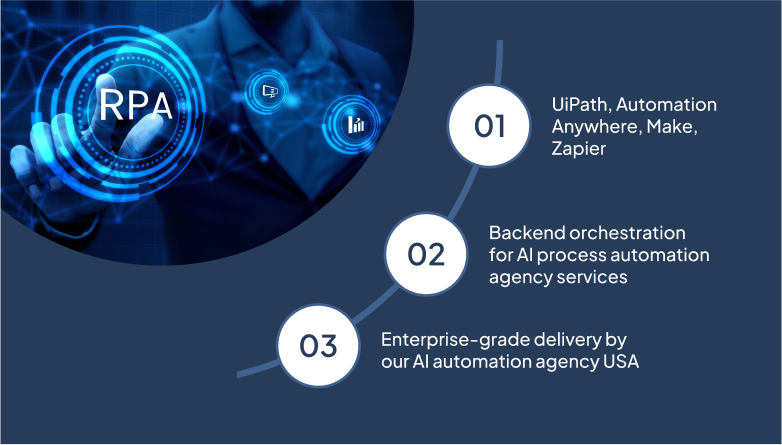 RPA

01

UiPath, Automation Anywhere, Make, Zapier

02

Backend orchestration for AI process automation agency services

03

Enterprise-grade delivery by our AI automation agency USA